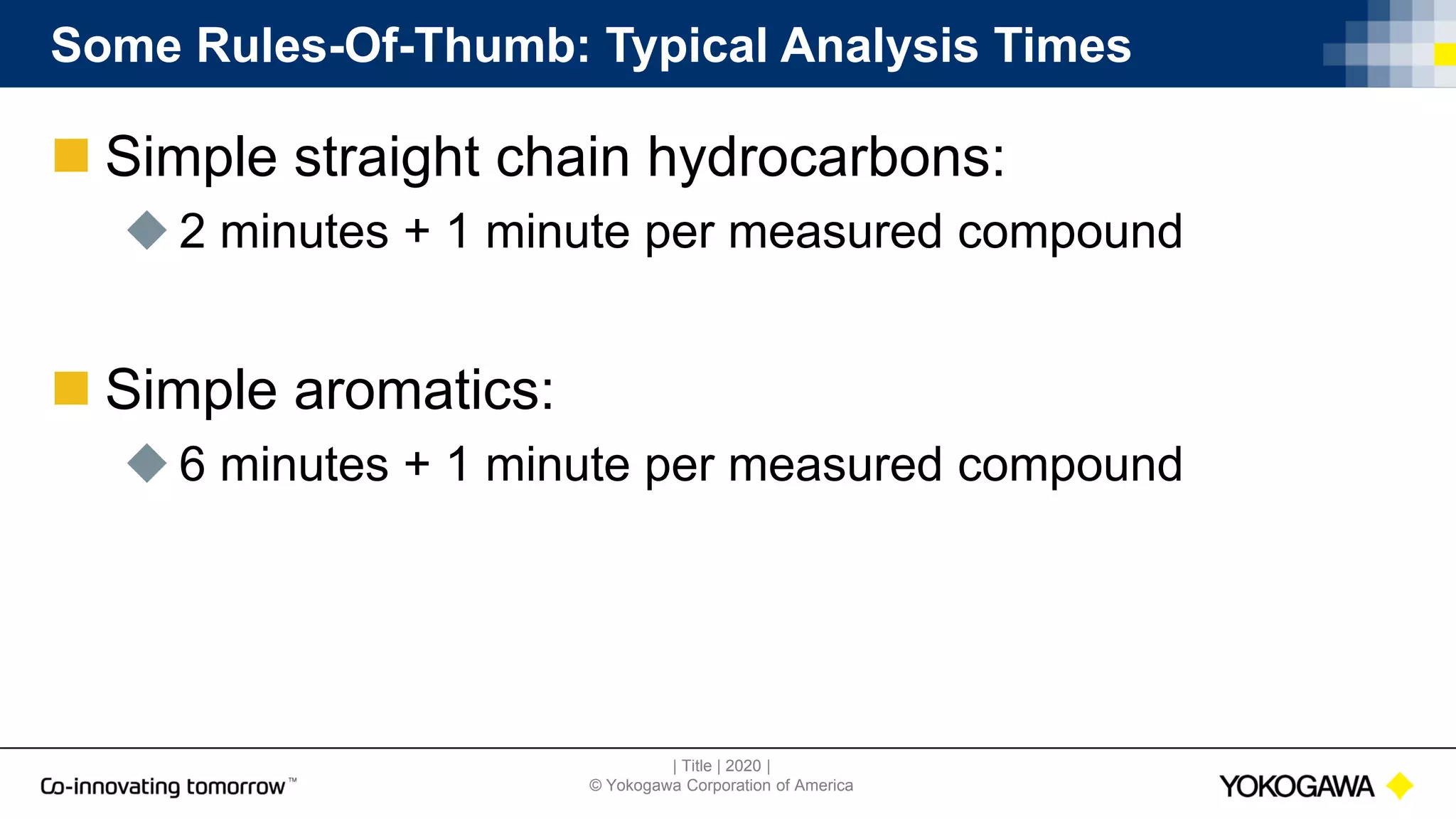 Some Rules-Of-Thumb: Typical Analysis Times

Simple straight chain hydrocarbons:

2 minutes + 1 minute per measured compound

Simple aromatics:

6 minutes + 1 minute per measured compound

Co-innovating tomorrow™

| Title | 2020 |
© Yokogawa Corporation of America

YOKOGAWA